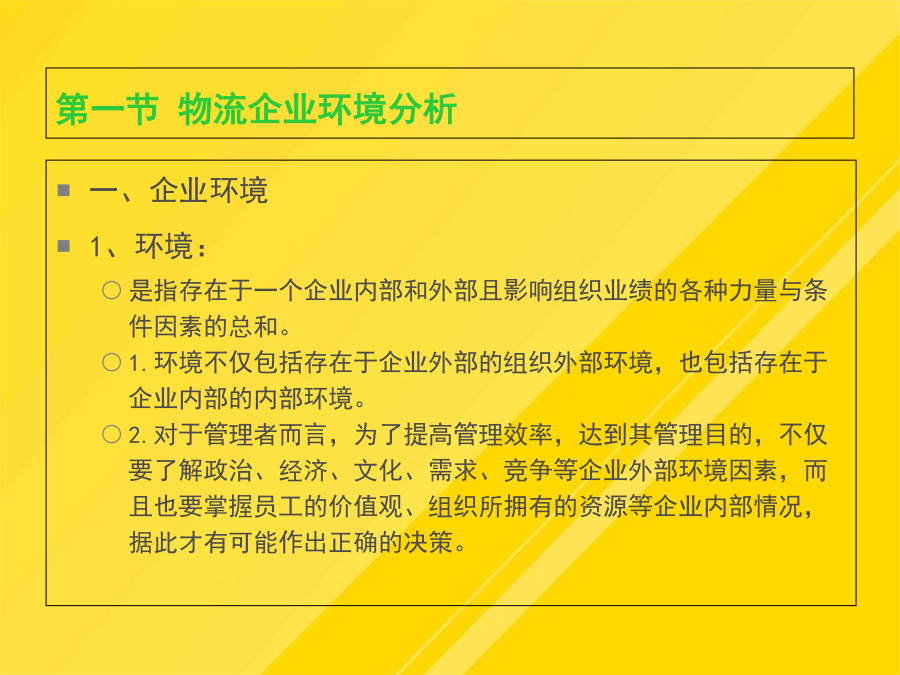 第一节 物流企业环境分析

一、企业环境

1、环境：

是指存在于一个企业内部和外部且影响组织业绩的各种力量与条件因素的总和。

1. 环境不仅包括存在于企业外部的组织外部环境，也包括存在于企业内部的内部环境。

2. 对于管理者而言，为了提高管理效率，达到其管理目的，不仅要了解政治、经济、文化、需求、竞争等企业外部环境因素，而且也要掌握员工的价值观、组织所拥有的资源等企业内部情况，据此才有可能作出正确的决策。